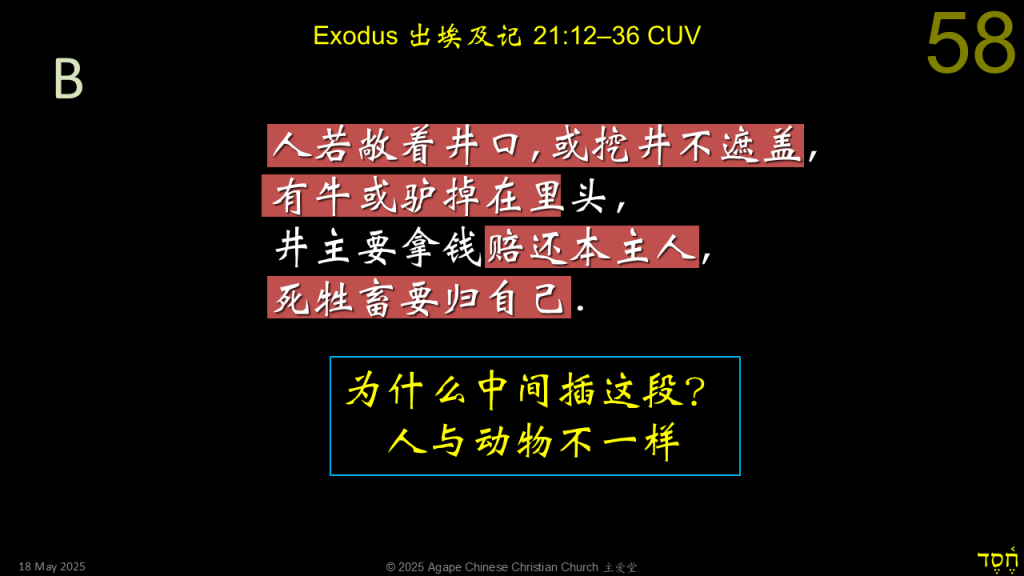 Exodus 出埃及记 21:12–36 CUV

58

B

人若敞着井口，或挖井不遮盖，
有牛或驴掉在里头，
井主要拿钱赔还本主人，
死牲畜要归自己.

为什么中间插这段？
人与动物不一样

18 May 2025

© 2025 Agape Chinese Christian Church 主爱堂

חֶסֶד